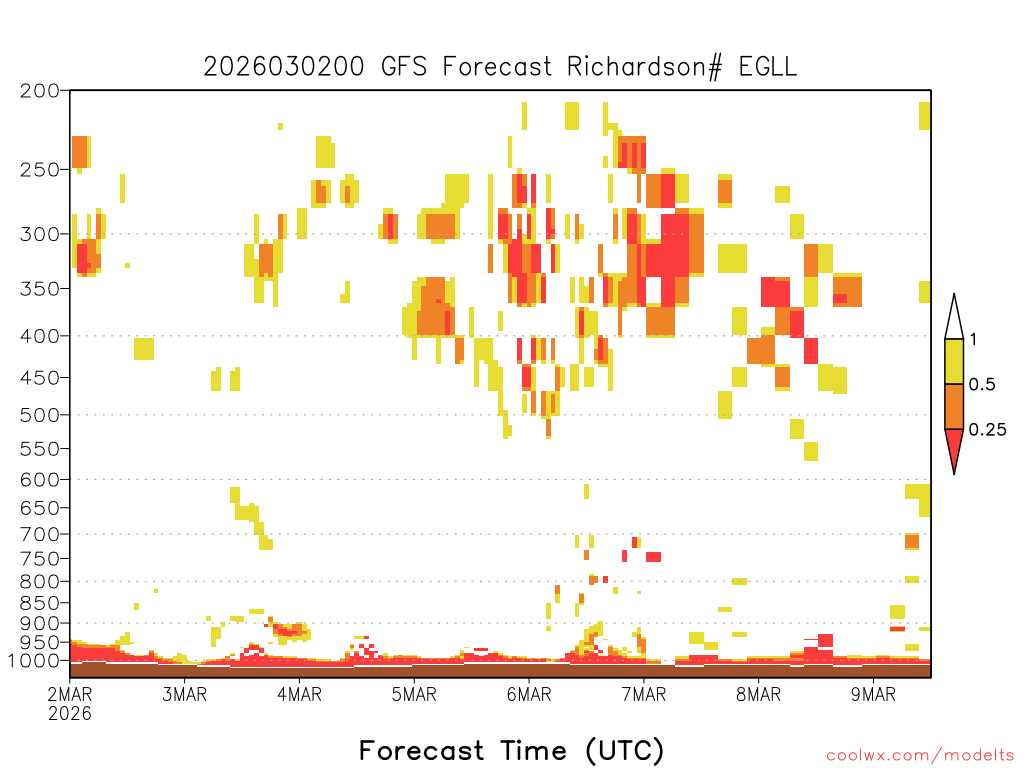 2026030200 GFS Forecast Richardson# EGLL

200
250
300
350
400
450
500
550
600
650
700
750
800
850
900
950
1000

1
0.5
0.25

2MAR
2026
3MAR
4MAR
5MAR
6MAR
7MAR
8MAR
9MAR

Forecast Time (UTC)

coolwx.com/modelts